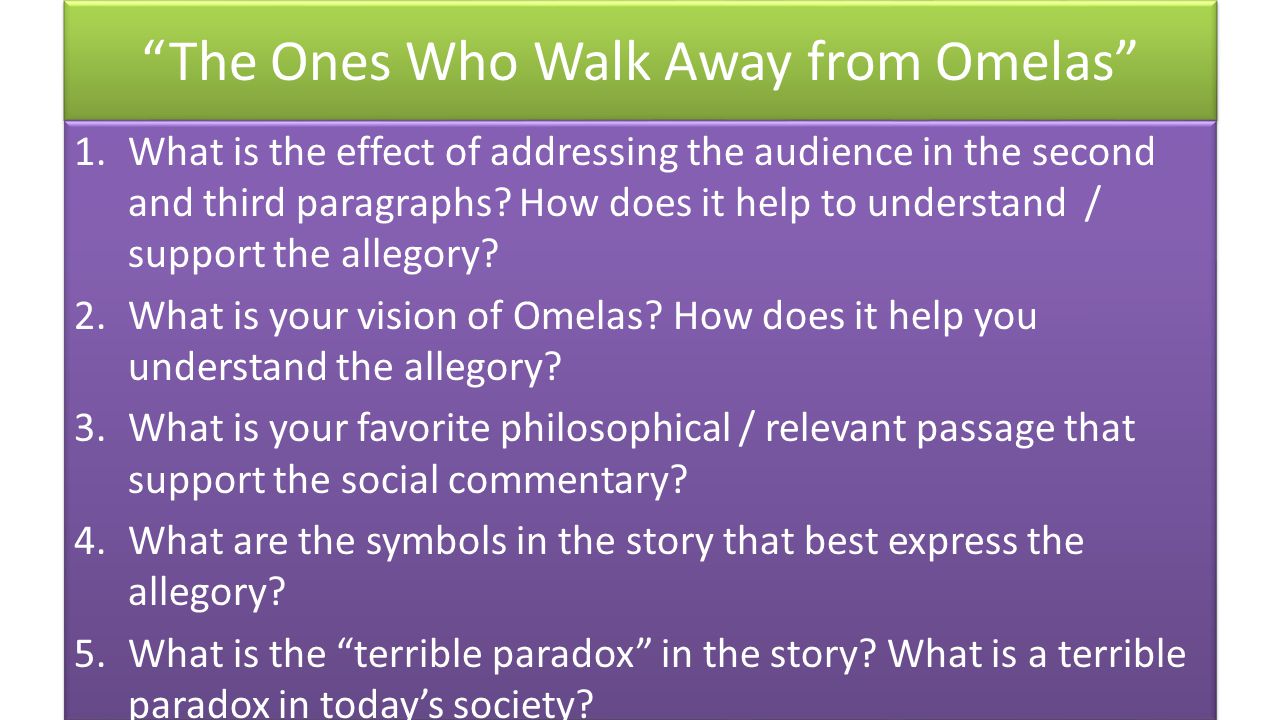 “The Ones Who Walk Away from Omelas”

1. What is the effect of addressing the audience in the second and third paragraphs? How does it help to understand / support the allegory?
2. What is your vision of Omelas? How does it help you understand the allegory?
3. What is your favorite philosophical / relevant passage that support the social commentary?
4. What are the symbols in the story that best express the allegory?
5. What is the “terrible paradox” in the story? What is a terrible paradox in today’s society?